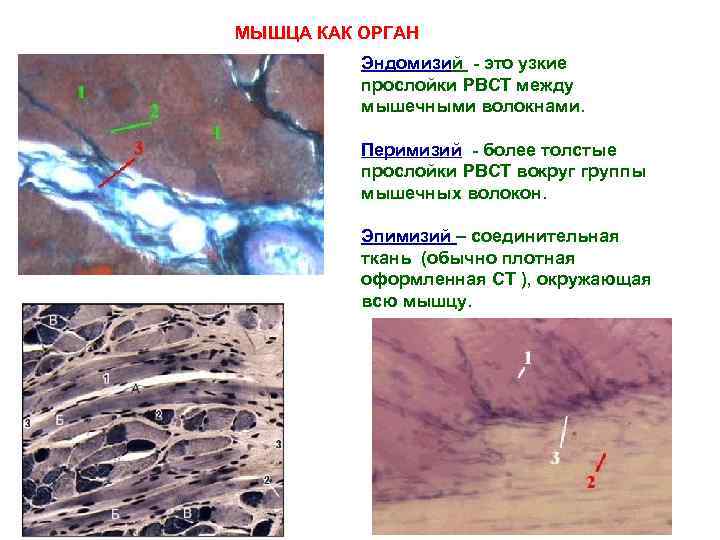 МЫШЦА КАК ОРГАН

1
2
1
3

Эндомизий - это узкие прослойки РВСТ между мышечными волокнами.

Перимизий - более толстые прослойки РВСТ вокруг группы мышечных волокон.

Эпимизий – соединительная ткань (обычно плотная оформленная СТ ), окружающая всю мышцу.

В
1
А
3
Б
2
3
2
Б
В

1
3
2